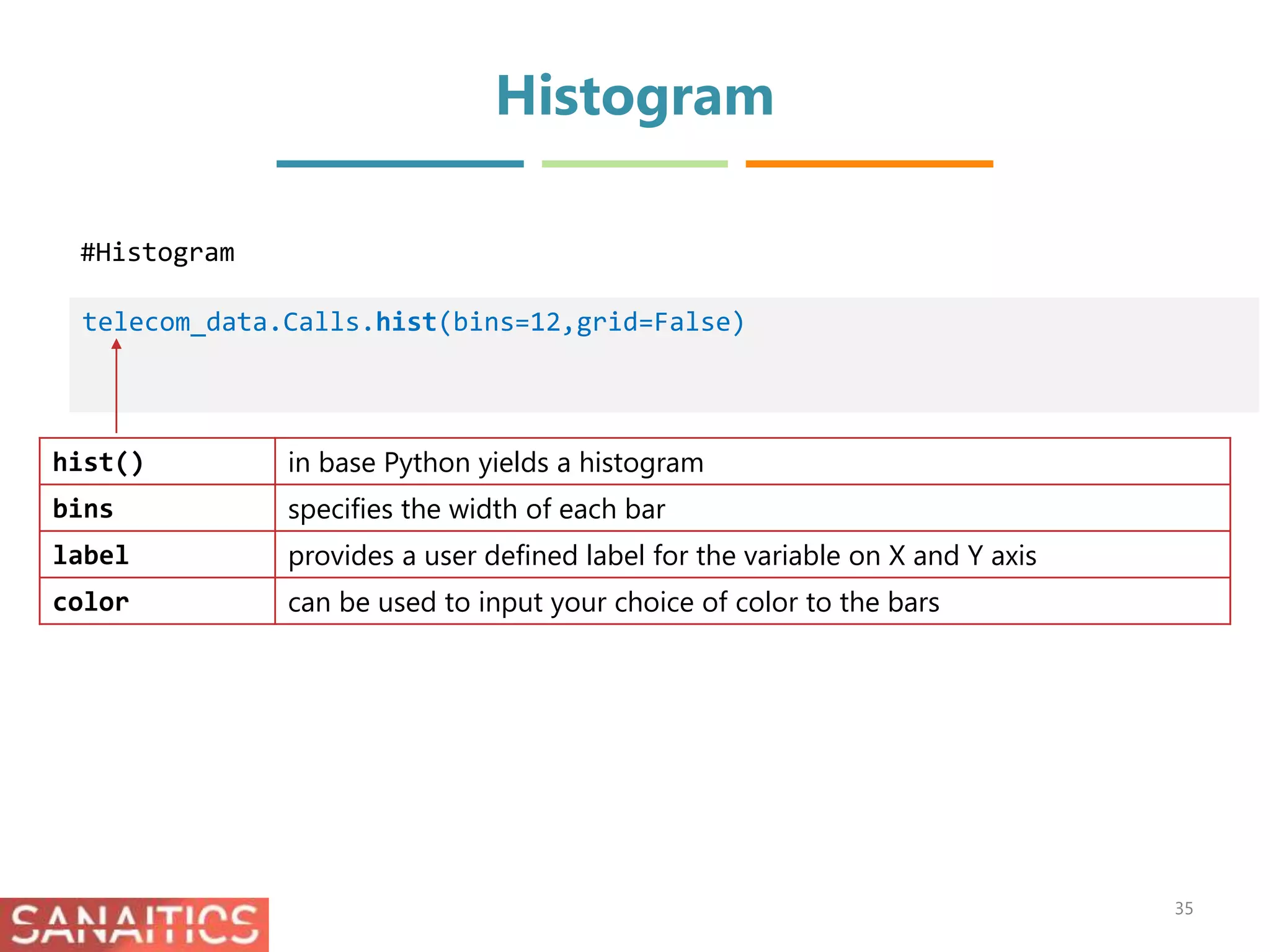 Histogram

#Histogram

telecom_data.Calls.hist(bins=12,grid=False)

| hist() | in base Python yields a histogram |
|---|---|
| bins | specifies the width of each bar |
| label | provides a user defined label for the variable on X and Y axis |
| color | can be used to input your choice of color to the bars |

SANAITICS

35